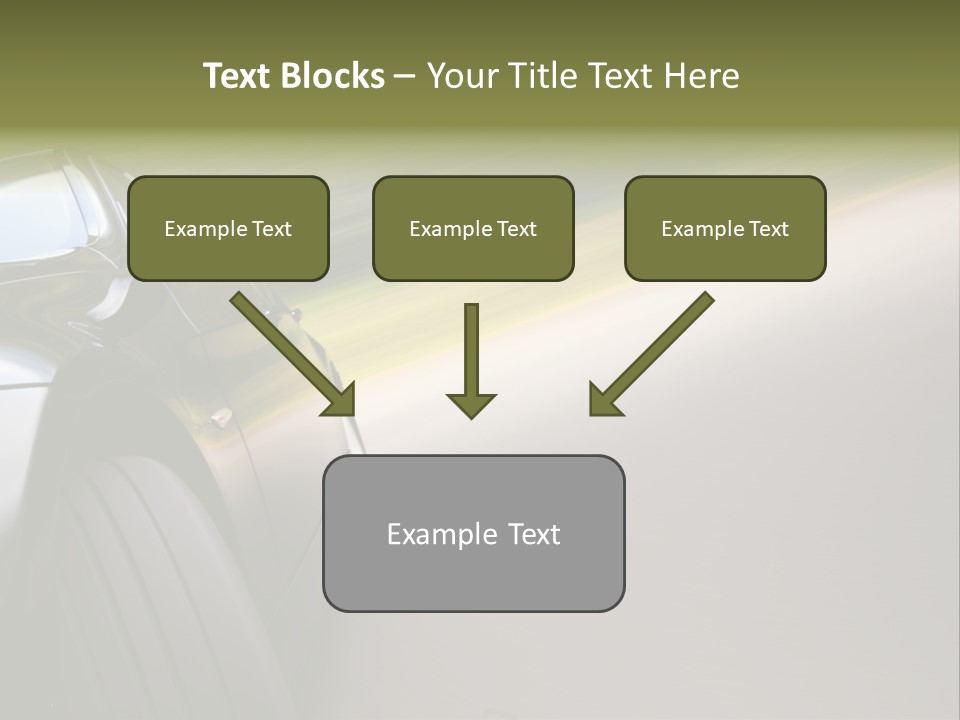 Text Blocks – Your Title Text Here

Example Text

Example Text

Example Text

Example Text